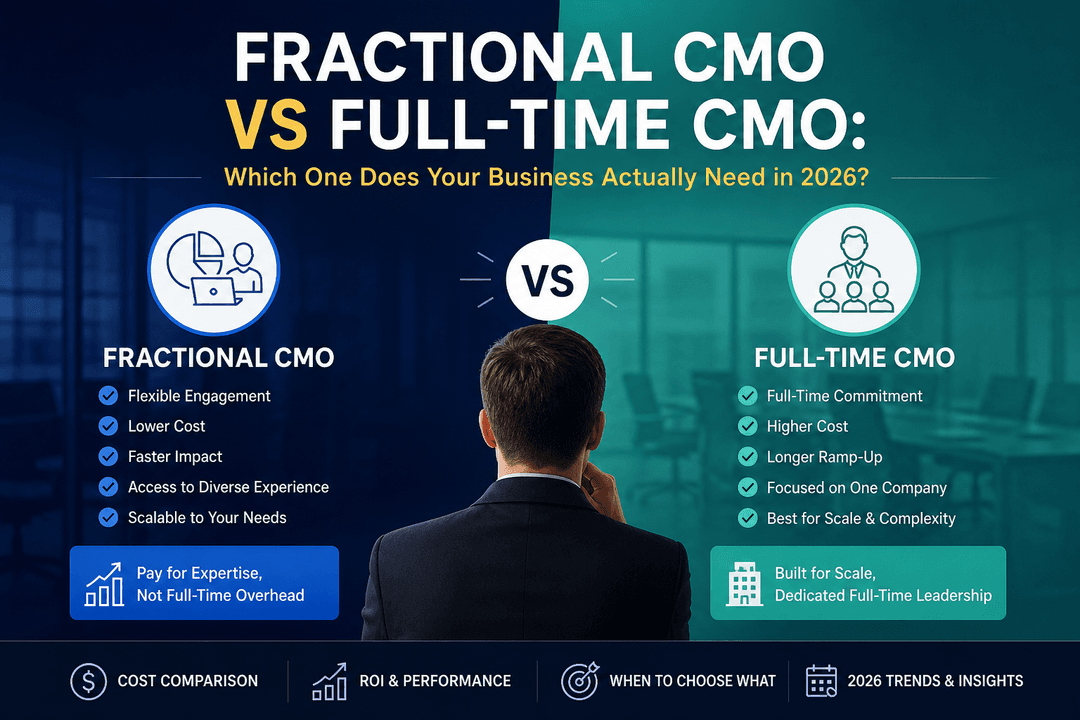 FRACTIONAL CMO
VS FULL-TIME CMO:
Which One Does Your Business Actually Need in 2026?

VS

FRACTIONAL CMO
Flexible Engagement
Lower Cost
Faster Impact
Access to Diverse Experience
Scalable to Your Needs

Pay for Expertise, Not Full-Time Overhead

FULL-TIME CMO
Full-Time Commitment
Higher Cost
Longer Ramp-Up
Focused on One Company
Best for Scale & Complexity

Built for Scale, Dedicated Full-Time Leadership

COST COMPARISON
ROI & PERFORMANCE
WHEN TO CHOOSE WHAT
2026 TRENDS & INSIGHTS